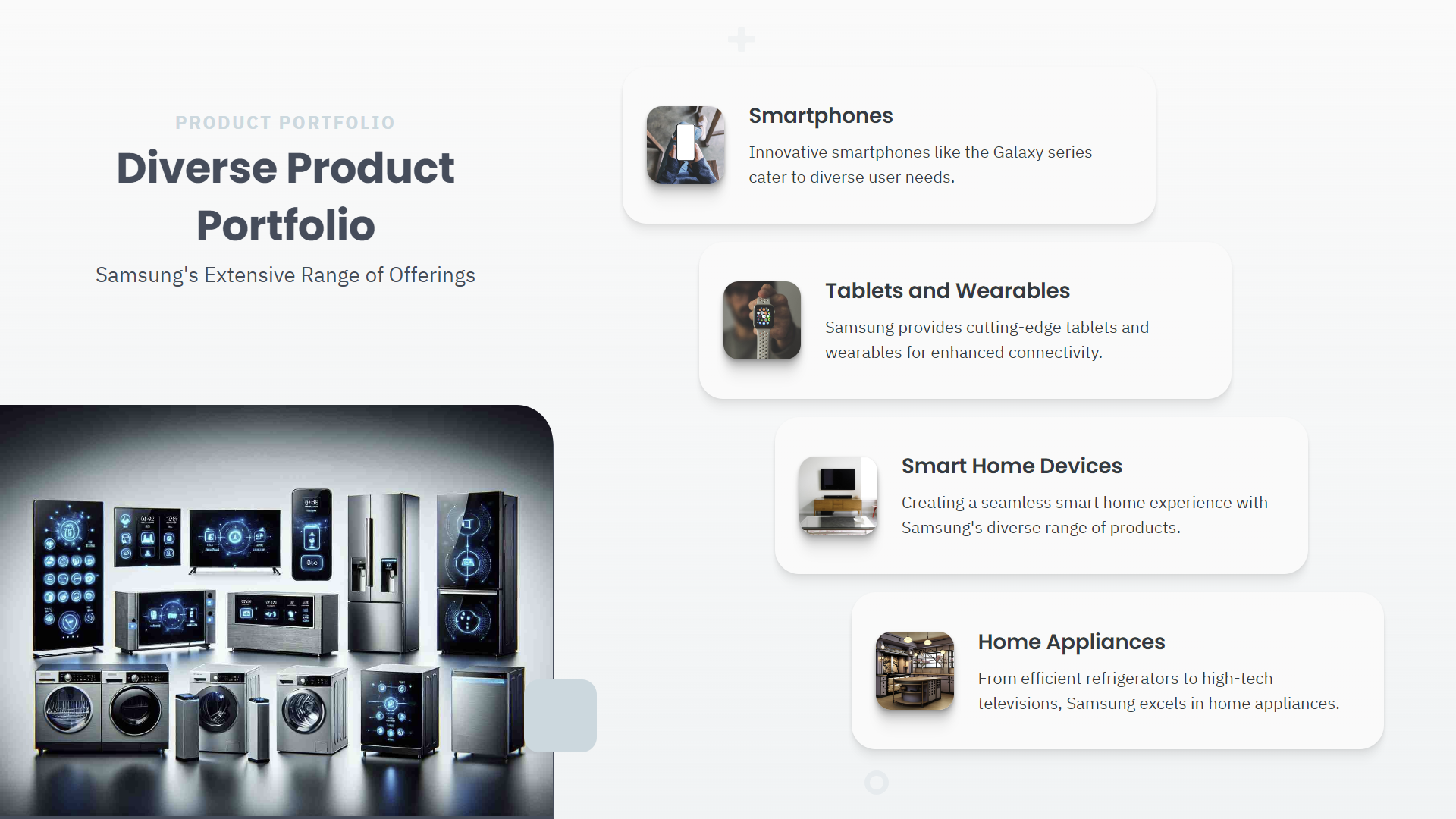 PRODUCT PORTFOLIO

Diverse Product Portfolio

Samsung's Extensive Range of Offerings

Smartphones

Innovative smartphones like the Galaxy series cater to diverse user needs.

Tablets and Wearables

Samsung provides cutting-edge tablets and wearables for enhanced connectivity.

Smart Home Devices

Creating a seamless smart home experience with Samsung's diverse range of products.

Home Appliances

From efficient refrigerators to high-tech televisions, Samsung excels in home appliances.